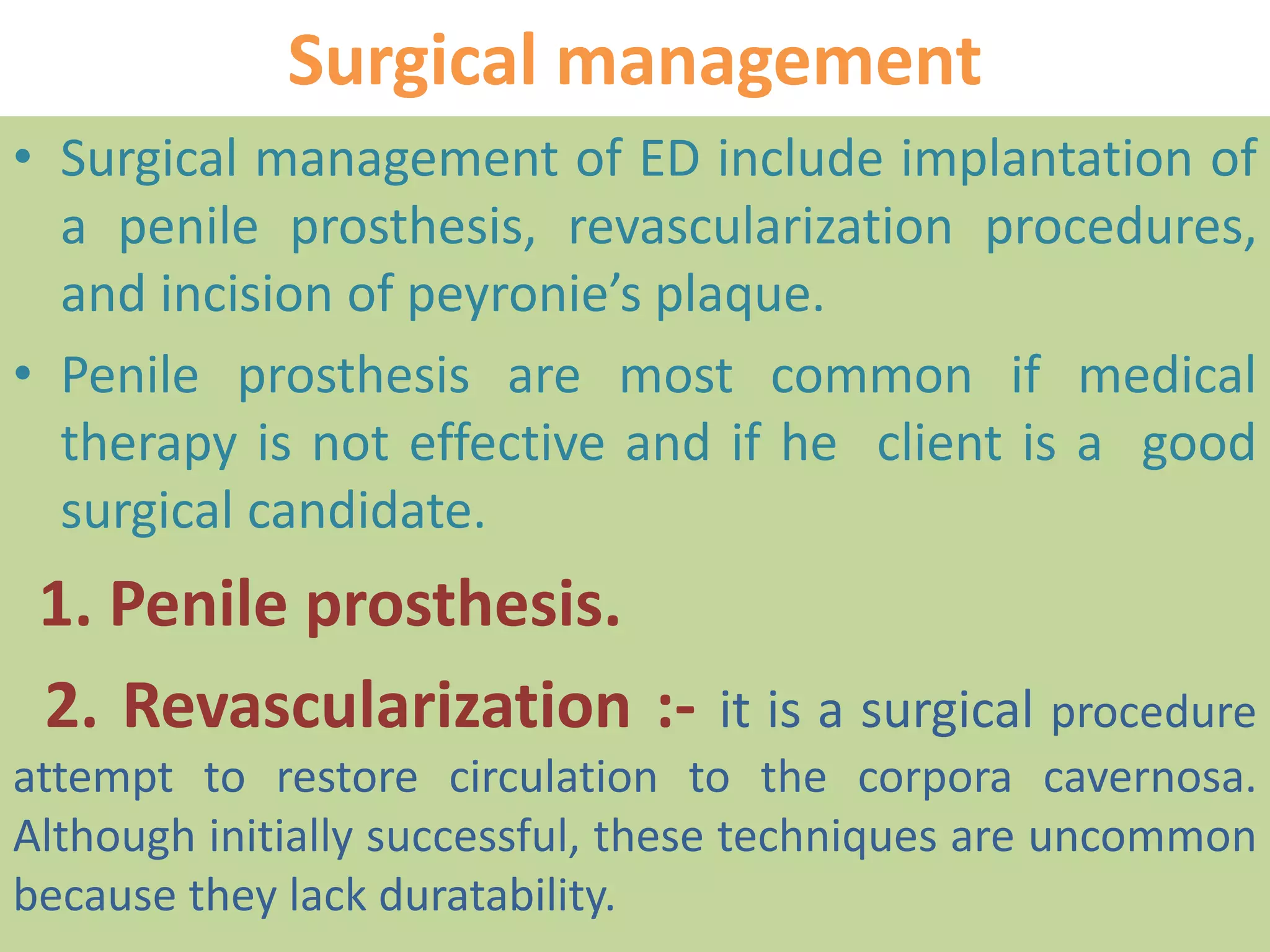 Surgical management

• Surgical management of ED include implantation of a penile prosthesis, revascularization procedures, and incision of peyronie's plaque.

• Penile prosthesis are most common if medical therapy is not effective and if he client is a good surgical candidate.

1. Penile prosthesis.

2. Revascularization :- it is a surgical procedure attempt to restore circulation to the corpora cavernosa. Although initially successful, these techniques are uncommon because they lack duratability.